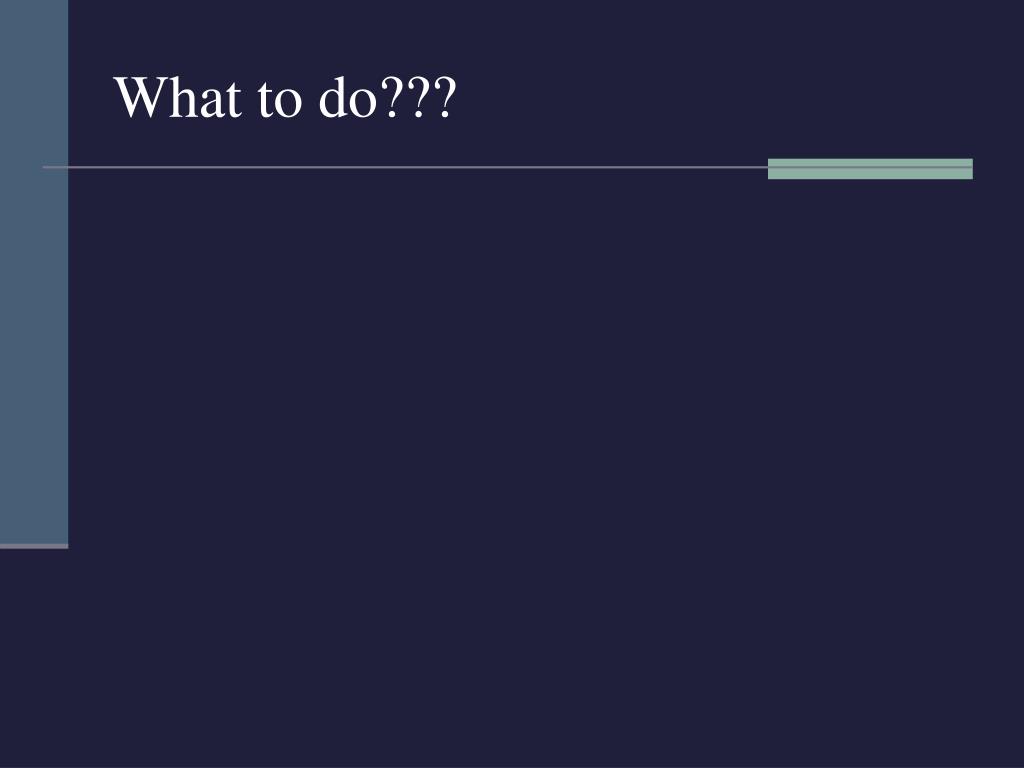 What to do???